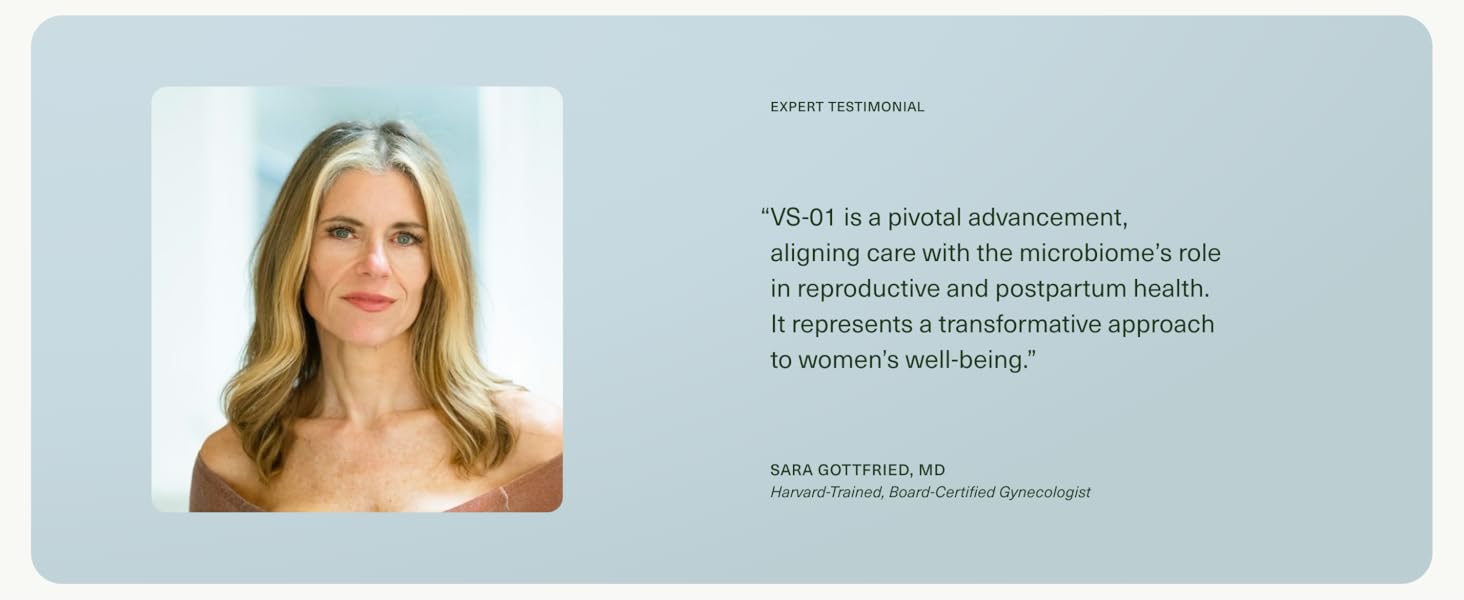 EXPERT TESTIMONIAL

“VS-01 is a pivotal advancement, aligning care with the microbiome’s role in reproductive and postpartum health. It represents a transformative approach to women’s well-being.”

SARA GOTTFRIED, MD
Harvard-Trained, Board-Certified Gynecologist